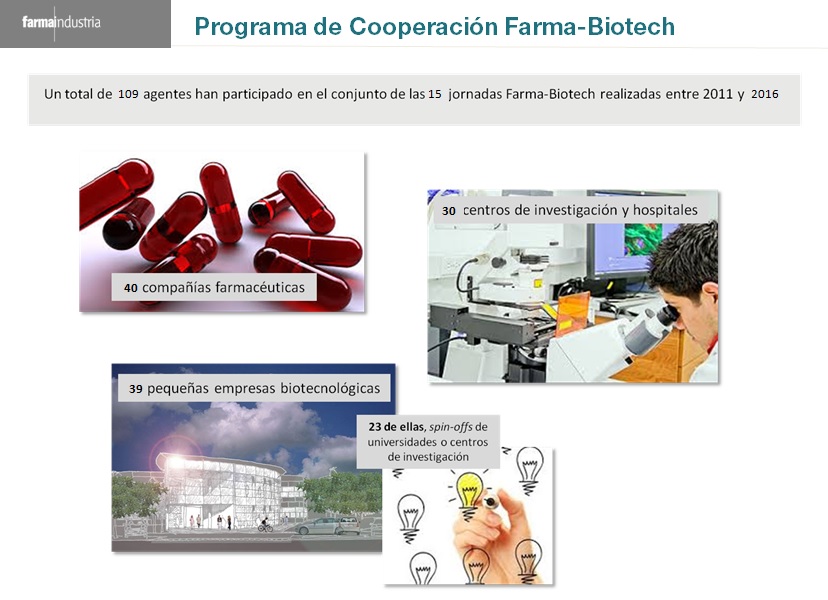 farmaindustria

Programa de Cooperación Farma-Biotech

Un total de 109 agentes han participado en el conjunto de las 15 jornadas Farma-Biotech realizadas entre 2011 y 2016

40 compañías farmacéuticas

30 centros de investigación y hospitales

39 pequeñas empresas biotecnológicas

23 de ellas, spin-offs de universidades o centros de investigación